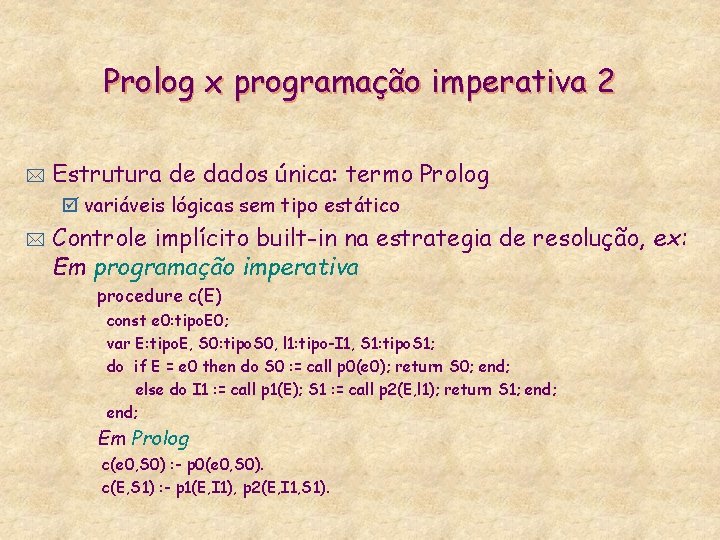 Prolog x programação imperativa 2

Estrutura de dados única: termo Prolog

variáveis lógicas sem tipo estático

Controle implícito built-in na estrategia de resolução, ex: Em programação imperativa

procedure c(E)
const e0:tipoE0;
var E:tipoE, S0:tipoS0, l1:tipo-I1, S1:tipoS1;
do if E = e0 then do S0 := call p0(e0); return S0; end;
else do I1 := call p1(E); S1 := call p2(E,l1); return S1; end;
end;

Em Prolog
c(e0,S0) :- p0(e0,S0).
c(E,S1) :- p1(E,I1), p2(E,I1,S1).